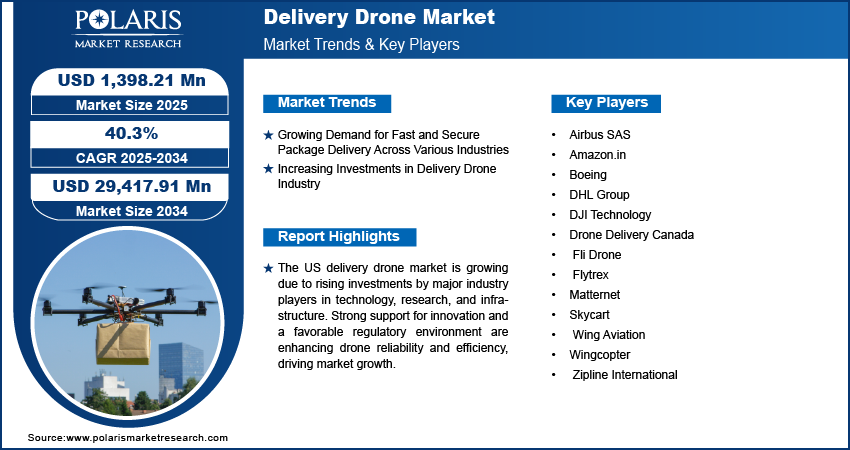 POLARIS
MARKET RESEARCH

Delivery Drone Market
Market Trends & Key Players

USD 1,398.21 Mn
Market Size 2025

40.3%
CAGR 2025-2034

USD 29,417.91 Mn
Market Size 2034

Market Trends

★ Growing Demand for Fast and Secure Package Delivery Across Various Industries
★ Increasing Investments in Delivery Drone Industry

Report Highlights

★ The US delivery drone market is growing due to rising investments by major industry players in technology, research, and infrastructure. Strong support for innovation and a favorable regulatory environment are enhancing drone reliability and efficiency, driving market growth.

Key Players

• Airbus SAS
• Amazon.in
• Boeing
• DHL Group
• DJI Technology
• Drone Delivery Canada
• Fli Drone
• Flytrex
• Matternet
• Skycart
• Wing Aviation
• Wingcopter
• Zipline International

Source:www.polarismarketresearch.com